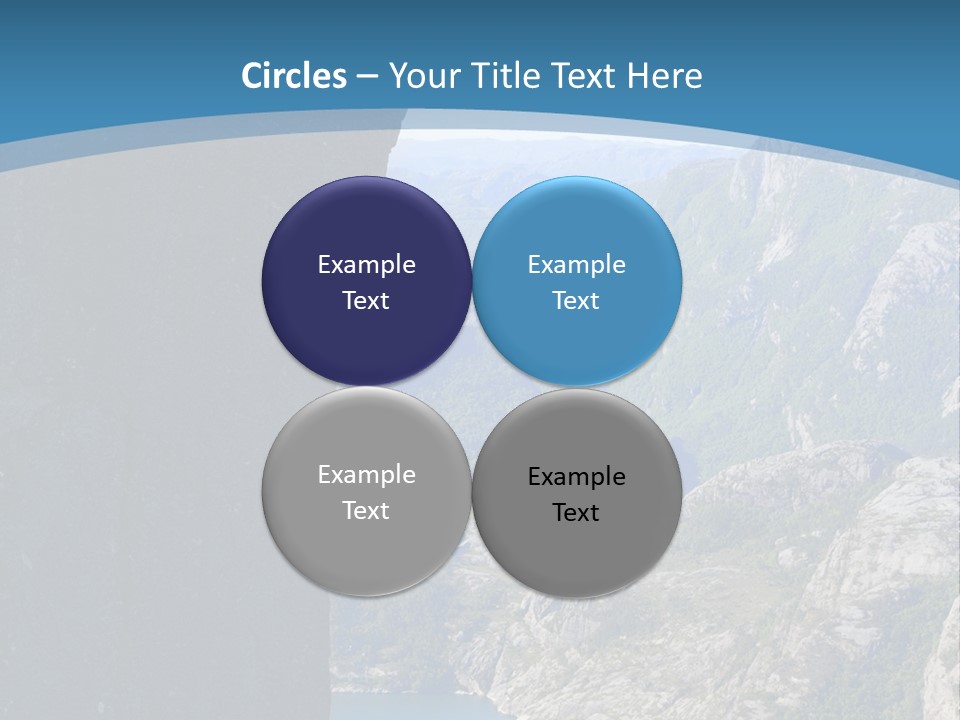 Circles – Your Title Text Here

Example Text

Example Text

Example Text

Example Text